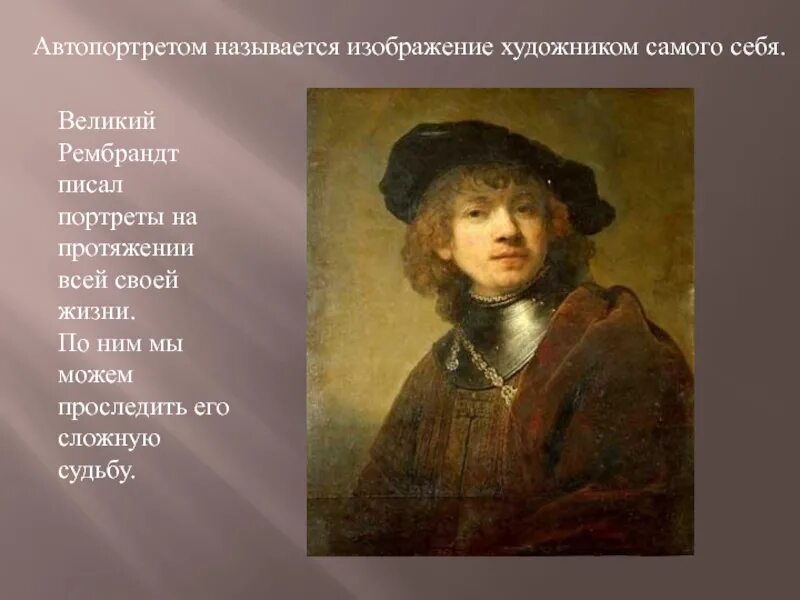 Автопортретом называется изображение художником самого себя.

Великий Рембрандт писал портреты на протяжении всей своей жизни. По ним мы можем проследить его сложную судьбу.